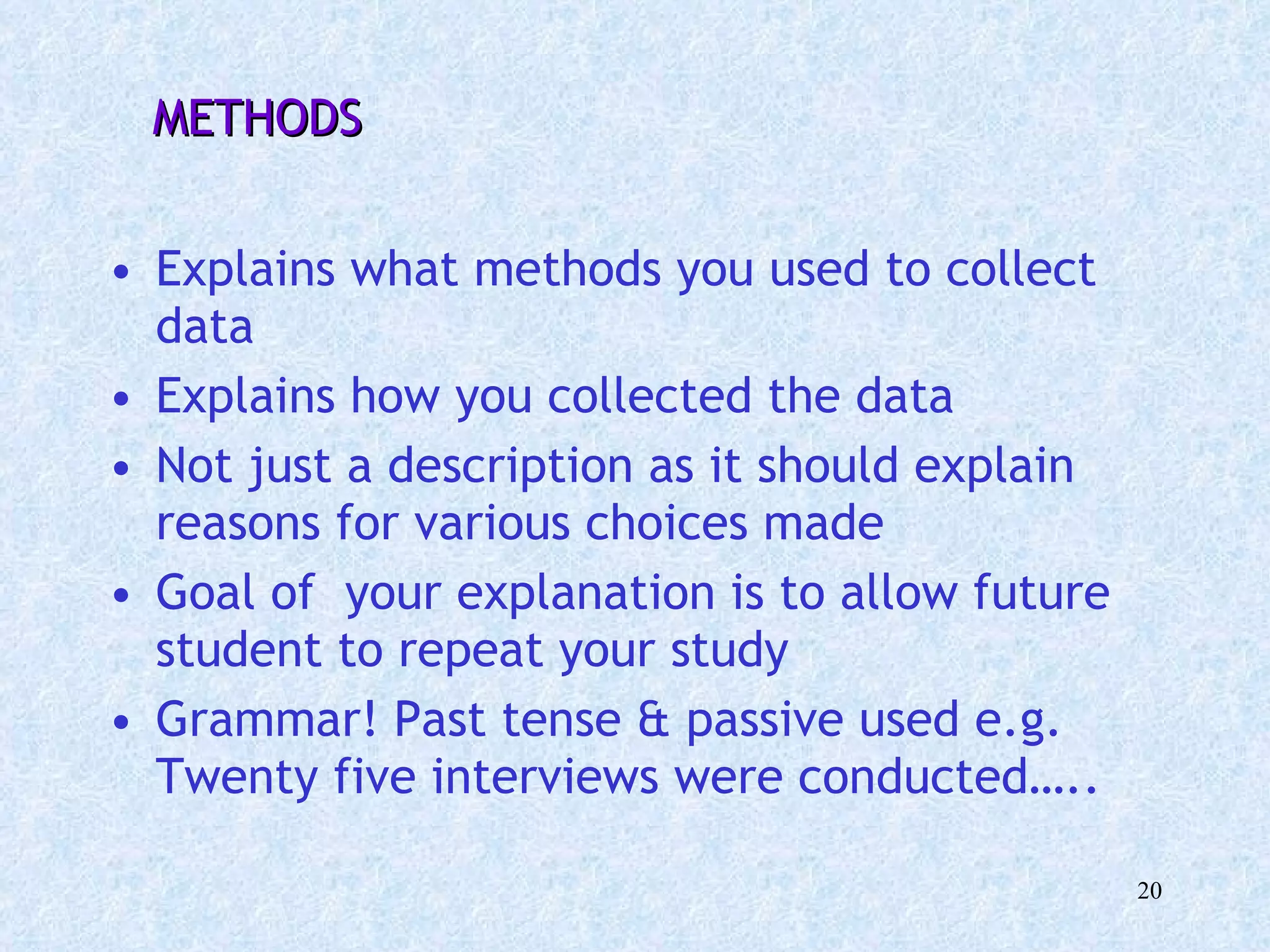 METHODS

• Explains what methods you used to collect data
• Explains how you collected the data
• Not just a description as it should explain reasons for various choices made
• Goal of your explanation is to allow future student to repeat your study
• Grammar! Past tense & passive used e.g. Twenty five interviews were conducted…..

20